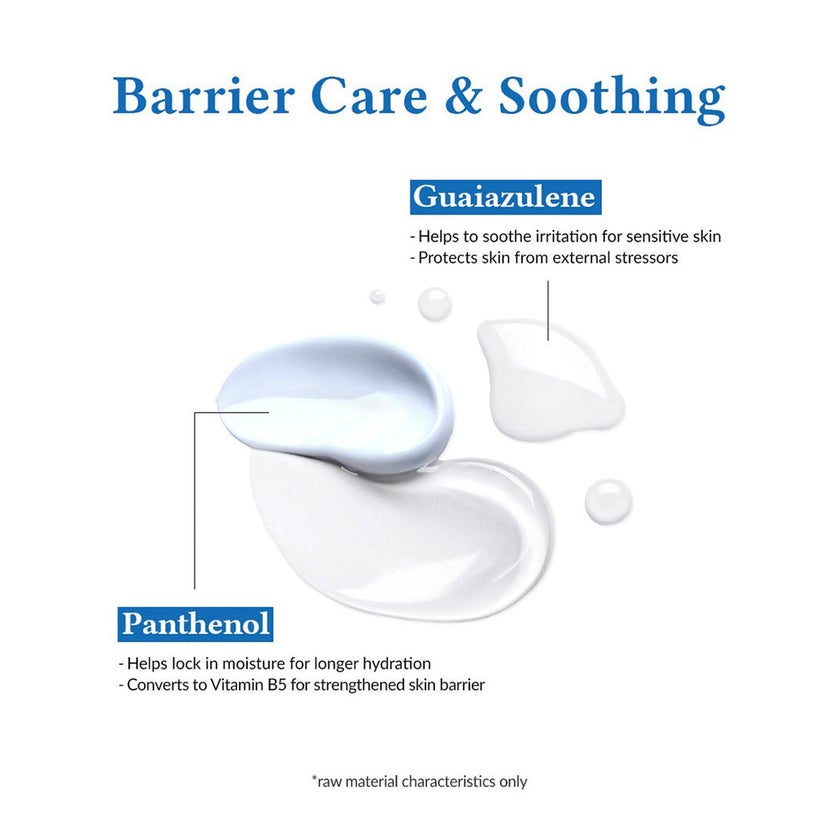 Barrier Care & Soothing

Guaiazulene

- Helps to soothe irritation for sensitive skin
- Protects skin from external stressors

Panthenol

- Helps lock in moisture for longer hydration
- Converts to Vitamin B5 for strengthened skin barrier

*raw material characteristics only